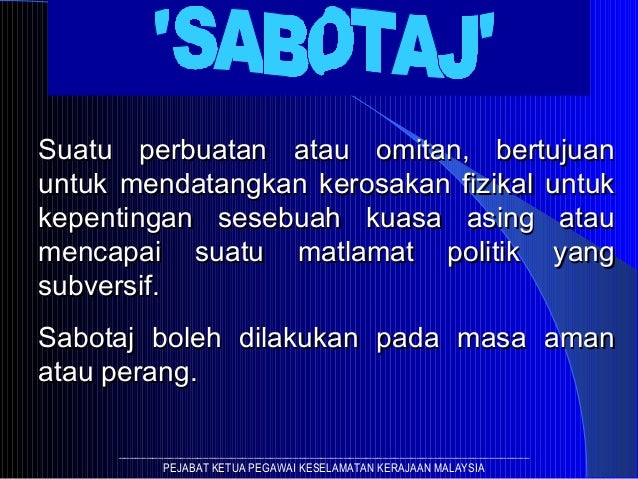 'SABOTAJ'

Suatu perbuatan atau omitan, bertujuan untuk mendatangkan kerosakan fizikal untuk kepentingan sesebuah kuasa asing atau mencapai suatu matlamat politik yang subversif.

Sabotaj boleh dilakukan pada masa aman atau perang.

PEJABAT KETUA PEGAWAI KESELAMATAN KERAJAAN MALAYSIA